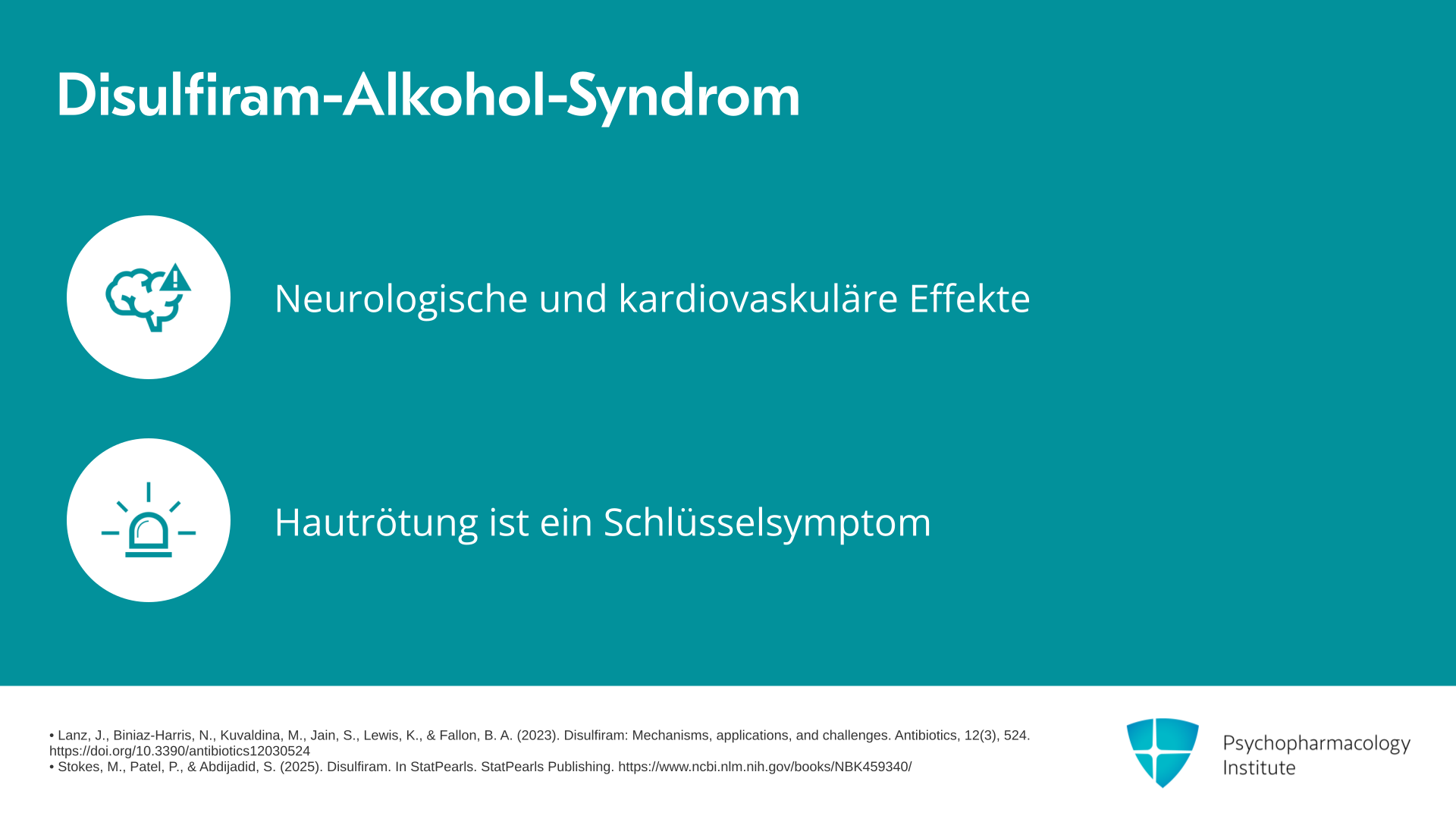 Disulfiram-Alkohol-Syndrom

Neurologische und kardiovaskuläre Effekte

Hautrötung ist ein Schlüsselsymptom

• Lanz, J., Biniaz-Harris, N., Kuvaldina, M., Jain, S., Lewis, K., & Fallon, B. A. (2023). Disulfiram: Mechanisms, applications, and challenges. Antibiotics, 12(3), 524. https://doi.org/10.3390/antibiotics12030524
• Stokes, M., Patel, P., & Abdijadid, S. (2025). Disulfiram. In StatPearls. StatPearls Publishing. https://www.ncbi.nlm.nih.gov/books/NBK459340/

Psychopharmacology Institute